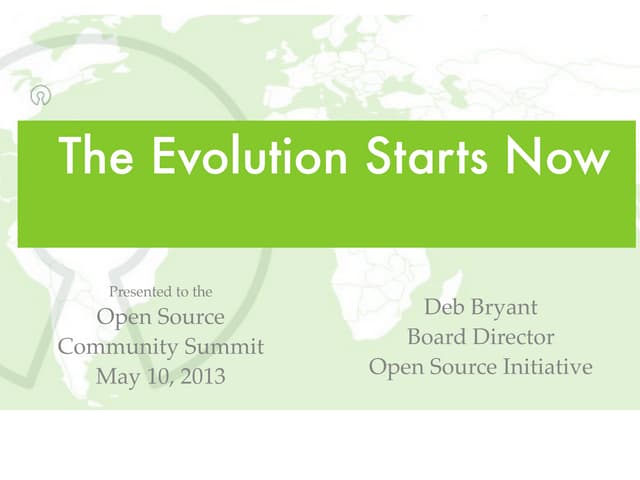 The Evolution Starts Now

Presented to the
Open Source
Community Summit
May 10, 2013

Deb Bryant
Board Director
Open Source Initiative